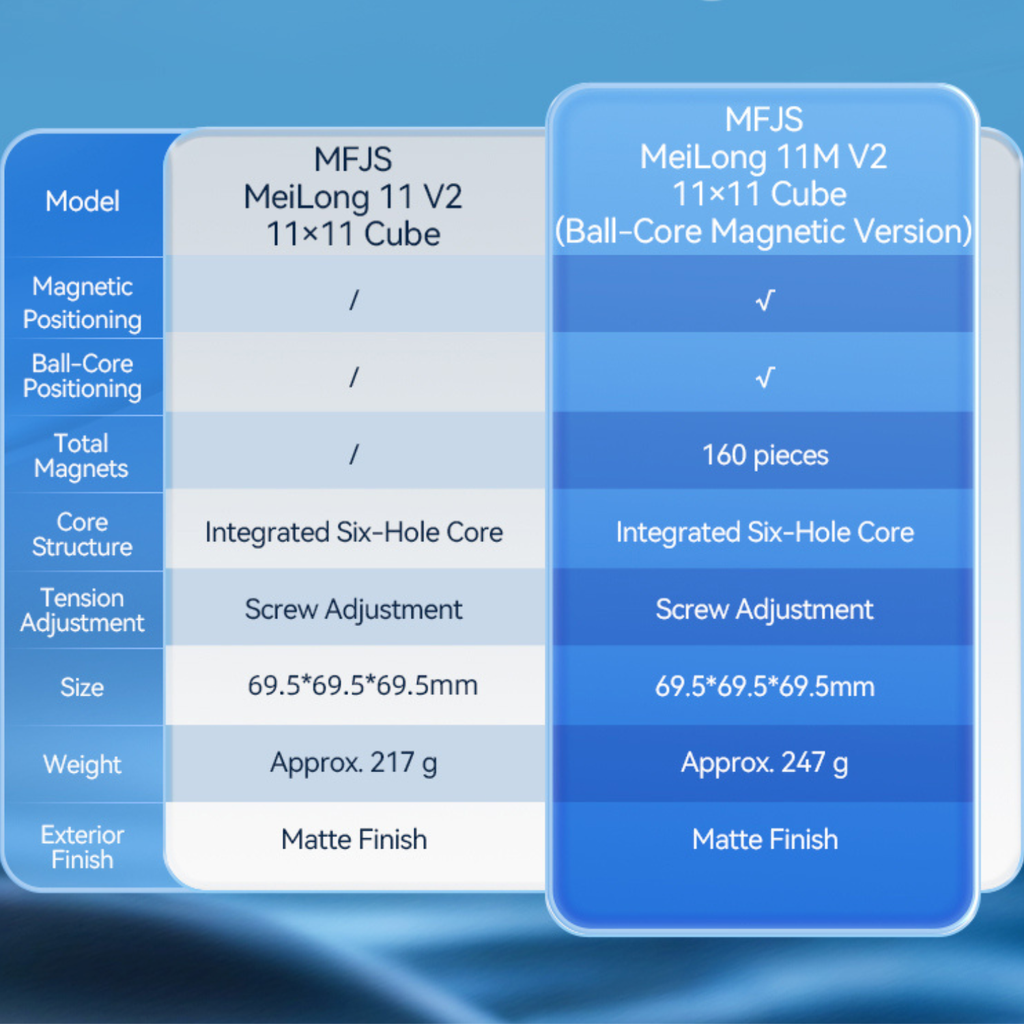 | Model | MFJS MeiLong 11 V2 11×11 Cube | MFJS MeiLong 11M V2 11×11 Cube (Ball-Core Magnetic Version) |
|---|---|---|
| Magnetic Positioning | / | √ |
| Ball-Core Positioning | / | √ |
| Total Magnets | / | 160 pieces |
| Core Structure | Integrated Six-Hole Core | Integrated Six-Hole Core |
| Tension Adjustment | Screw Adjustment | Screw Adjustment |
| Size | 69.5*69.5*69.5mm | 69.5*69.5*69.5mm |
| Weight | Approx. 217 g | Approx. 247 g |
| Exterior Finish | Matte Finish | Matte Finish |